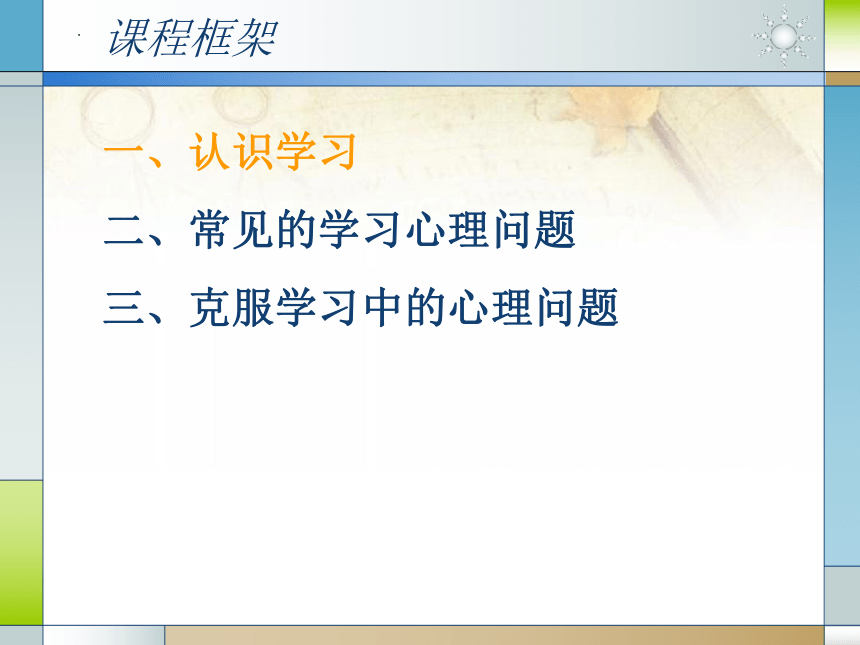 课程框架

一、认识学习

二、常见的学习心理问题

三、克服学习中的心理问题